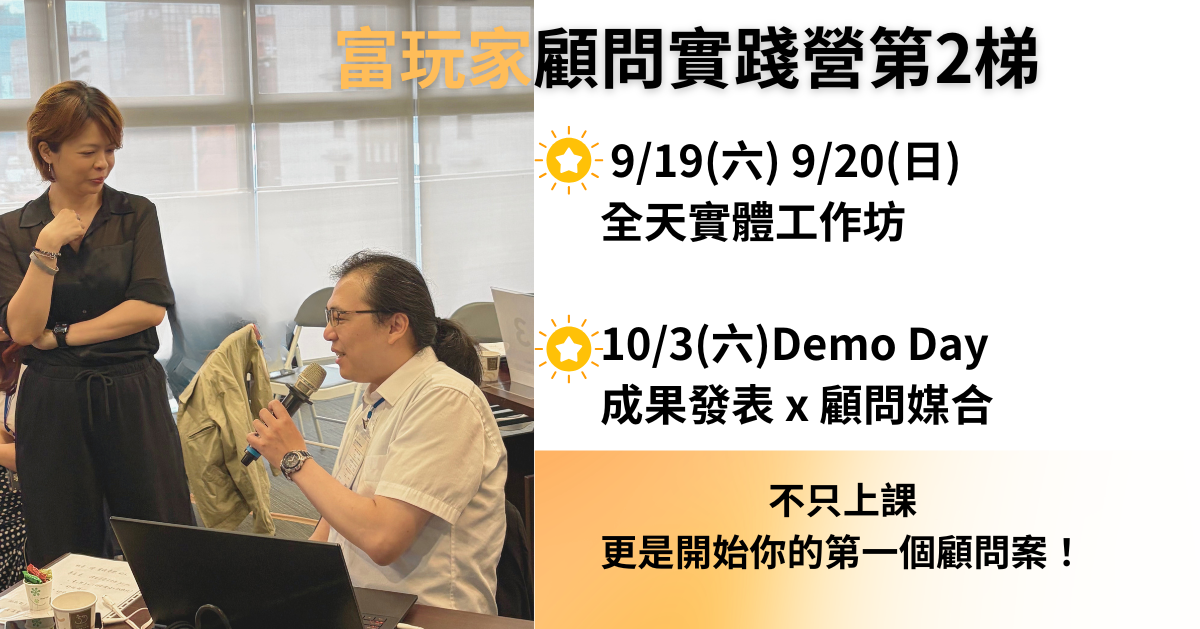 富玩家顧問實踐營第2梯

9/19(六) 9/20(日)
全天實體工作坊

10/3(六)Demo Day
成果發表 x 顧問媒合

不只上課
更是開始你的第一個顧問案！